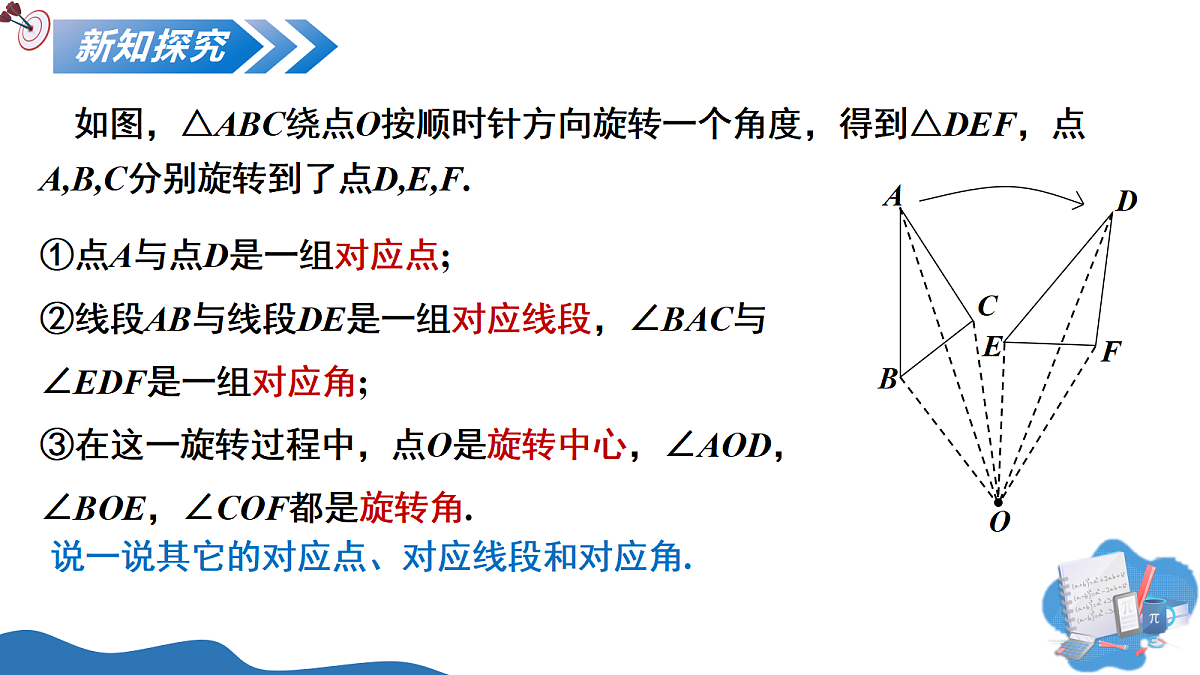 新知探究

如图，$\triangle ABC$绕点$O$按顺时针方向旋转一个角度，得到$\triangle DEF$，点$A,B,C$分别旋转到了点$D,E,F$.

①点$A$与点$D$是一组对应点；

②线段$AB$与线段$DE$是一组对应线段，$\angle BAC$与$\angle EDF$是一组对应角；

③在这一旋转过程中，点$O$是旋转中心，$\angle AOD$，$\angle BOE$，$\angle COF$都是旋转角.

说一说其它的对应点、对应线段和对应角.

A
D
C
E
F
B
O